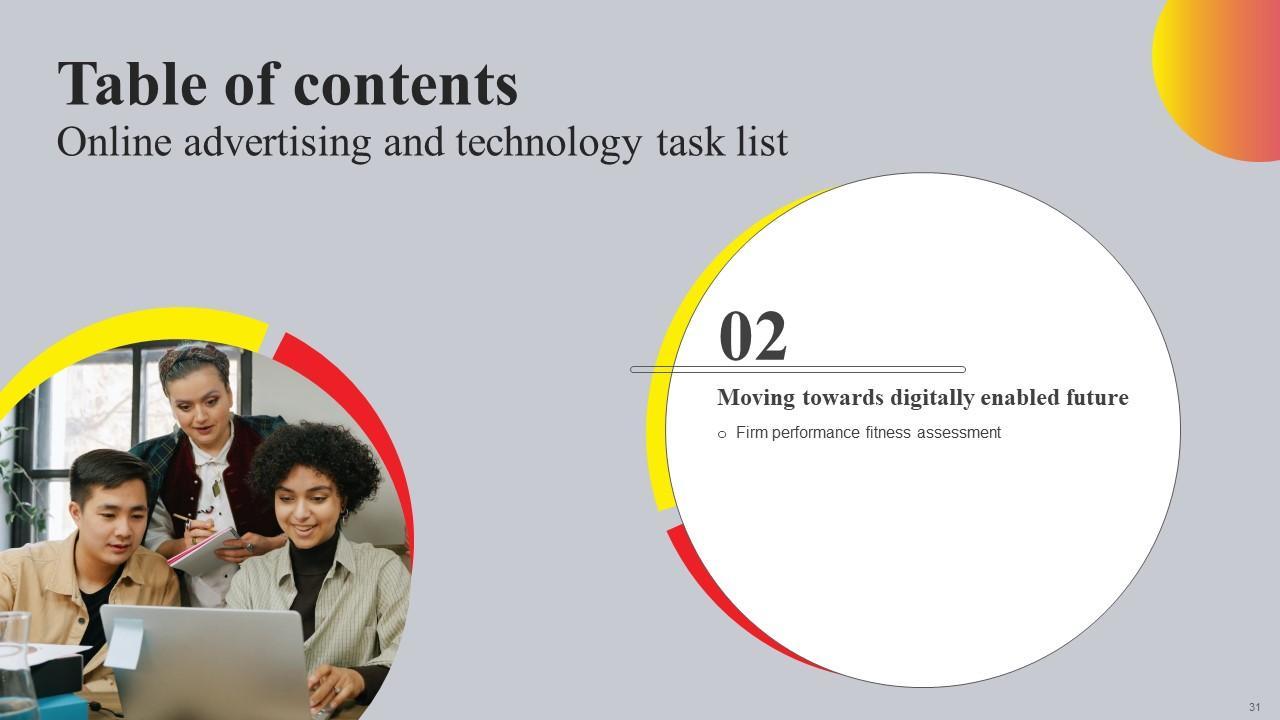 Table of contents
Online advertising and technology task list

02

Moving towards digitally enabled future

o Firm performance fitness assessment

31